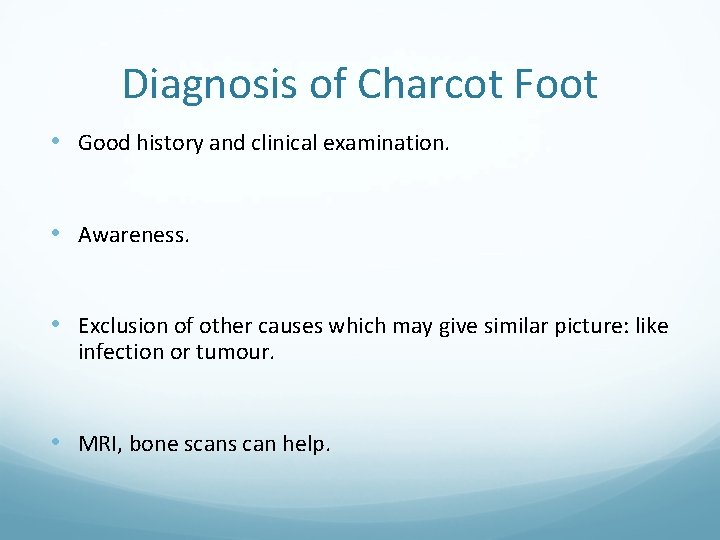 Diagnosis of Charcot Foot

• Good history and clinical examination.

• Awareness.

• Exclusion of other causes which may give similar picture: like infection or tumour.

• MRI, bone scans can help.